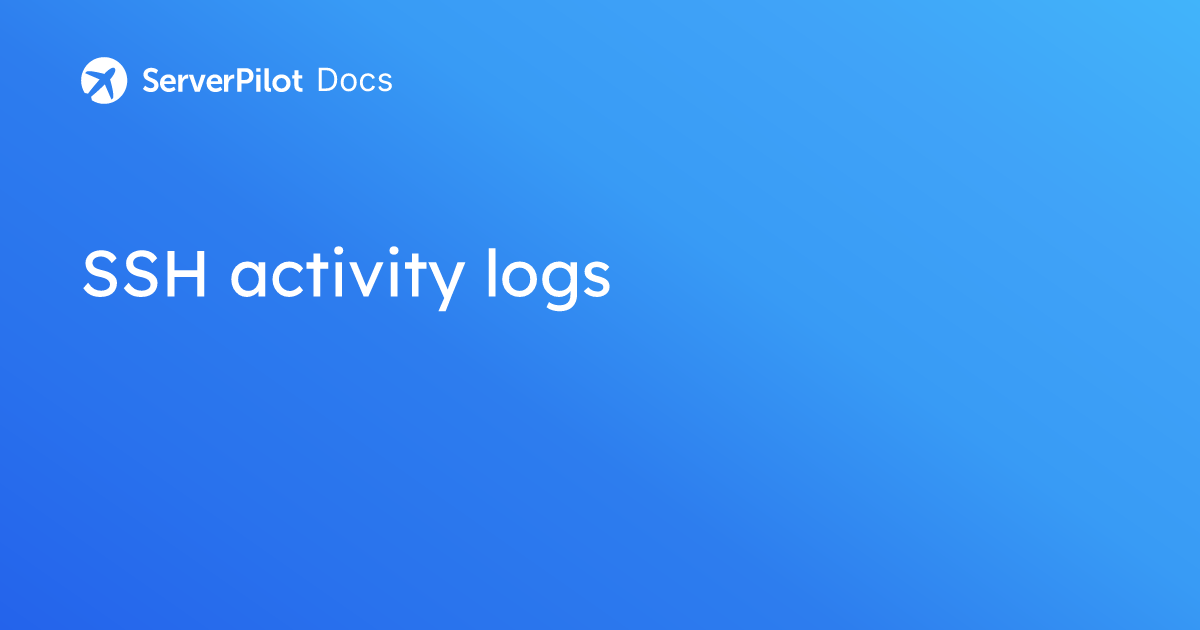 ServerPilot Docs

SSH activity logs